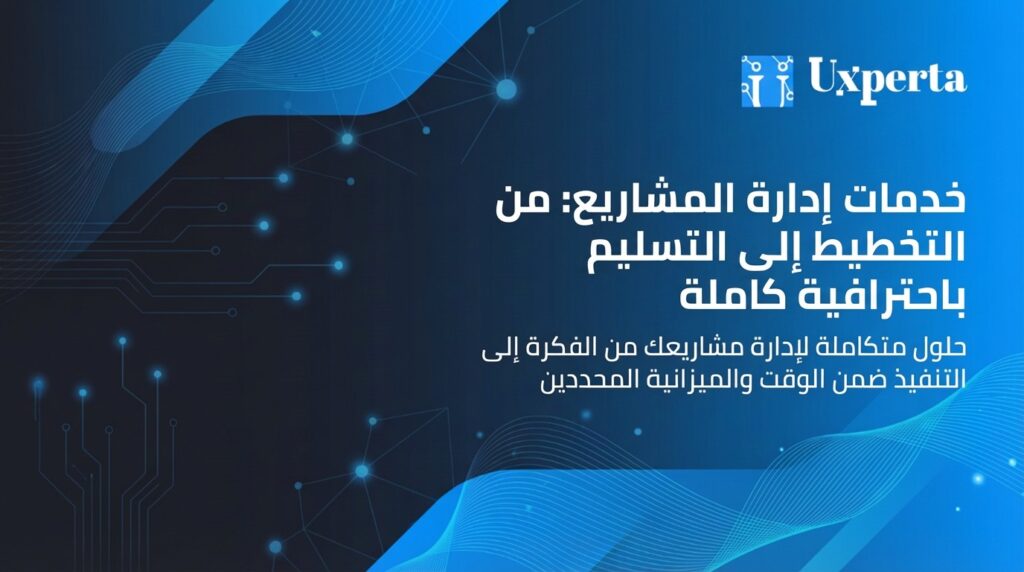 Uxperta

خدمات إدارة المشاريع: من التخطيط إلى التسليم باحترافية كاملة

حلول متكاملة لإدارة مشاريعك من الفكرة إلى التنفيذ ضمن الوقت والميزانية المحددين